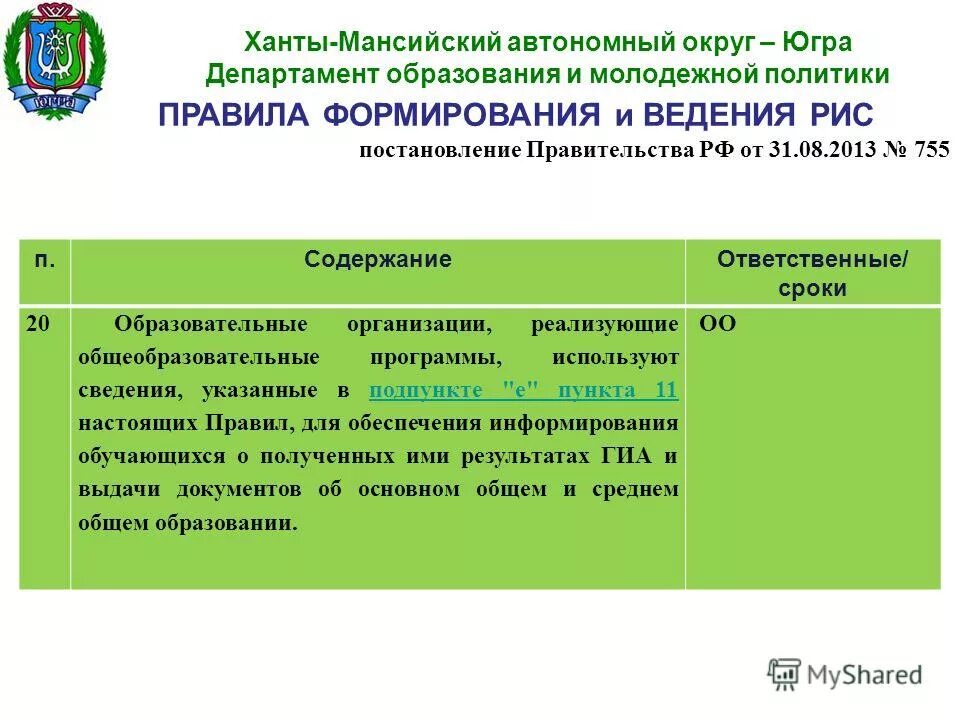 ЮГРА

Ханты-Мансийский автономный округ – Югра
Департамент образования и молодежной политики

ПРАВИЛА ФОРМИРОВАНИЯ и ВЕДЕНИЯ РИС

постановление Правительства РФ от 31.08.2013 № 755

| п. | Содержание | Ответственные/ сроки |
|---|---|---|
| 20 | Образовательные организации, реализующие общеобразовательные программы, используют сведения, указанные в подпункте "е" пункта 11 настоящих Правил, для обеспечения информирования обучающихся о полученных ими результатах ГИА и выдачи документов об основном общем и среднем общем образовании. | ОО |

MyShared